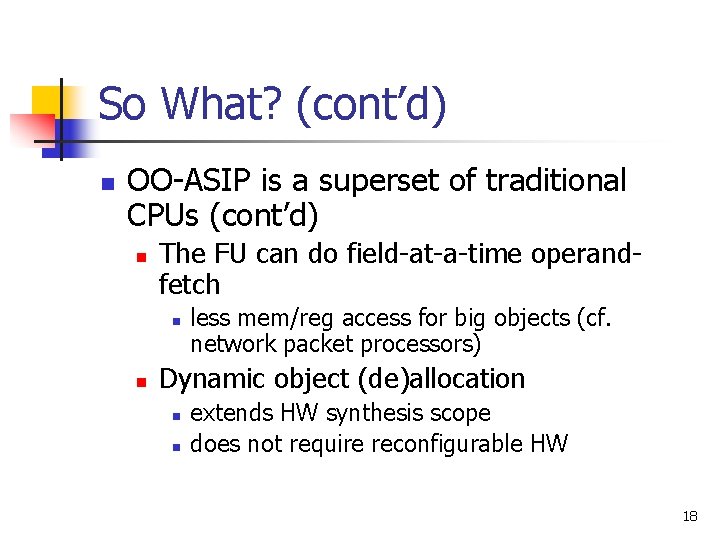 So What? (cont'd)

OO-ASIP is a superset of traditional CPUs (cont'd)

The FU can do field-at-a-time operand-fetch

less mem/reg access for big objects (cf. network packet processors)

Dynamic object (de)allocation

extends HW synthesis scope

does not require reconfigurable HW

18